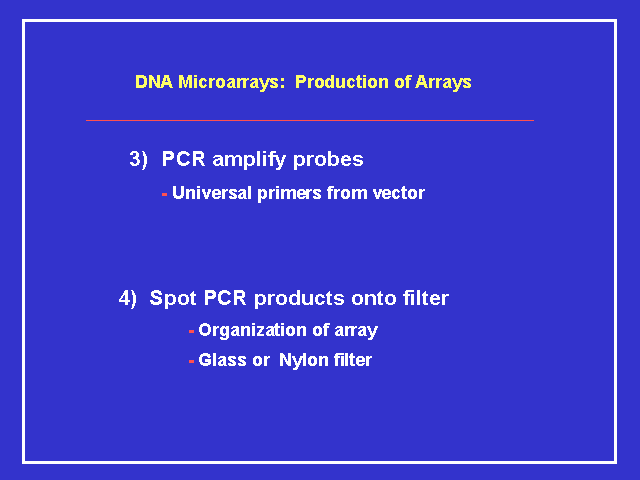 DNA Microarrays: Production of Arrays

3) PCR amplify probes

- Universal primers from vector

4) Spot PCR products onto filter

- Organization of array

- Glass or Nylon filter